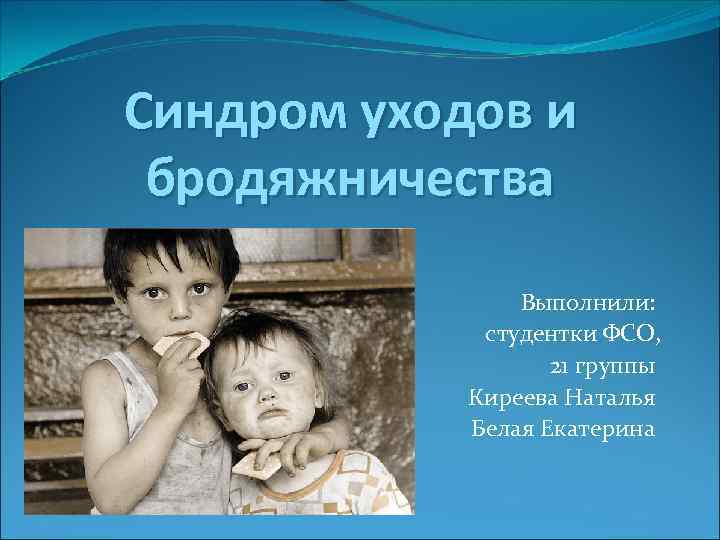 Синдром уходов и бродяжничества

Выполнили:
студентки ФСО,
21 группы
Киреева Наталья
Белая Екатерина